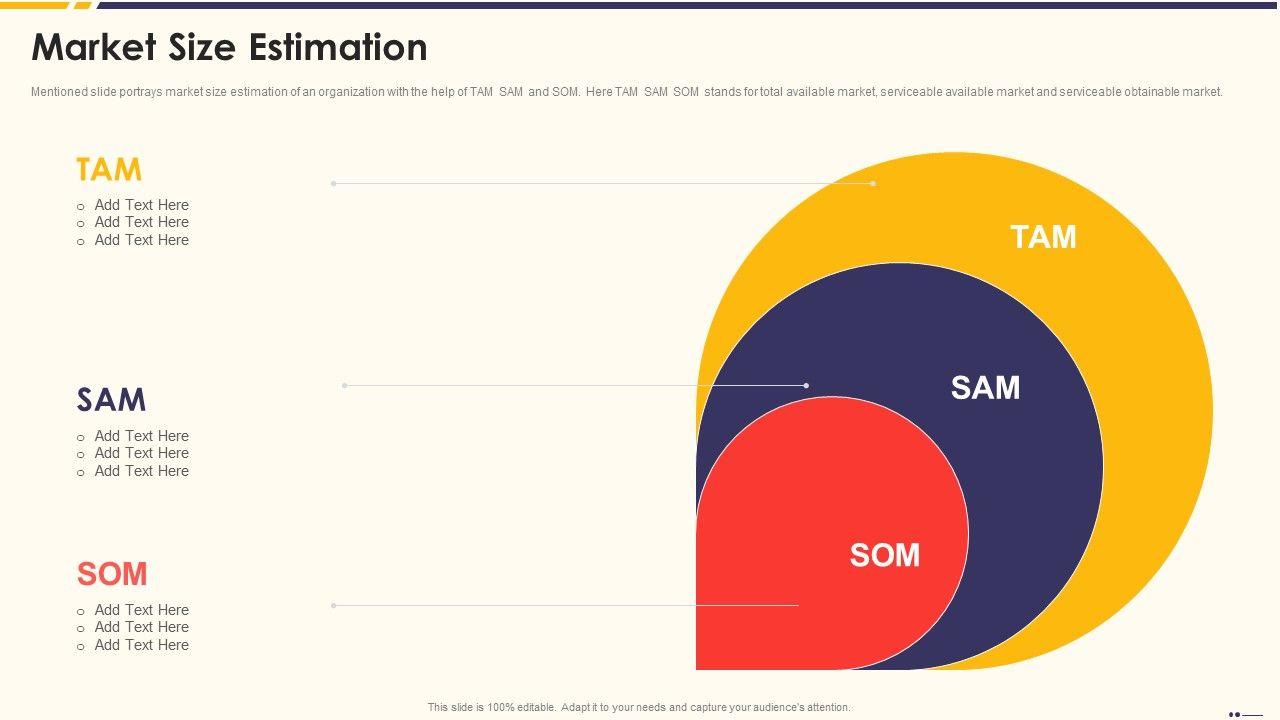 Market Size Estimation

Mentioned slide portrays market size estimation of an organization with the help of TAM SAM and SOM. Here TAM SAM SOM stands for total available market, serviceable available market and serviceable obtainable market.

TAM
o Add Text Here
o Add Text Here
o Add Text Here

SAM
o Add Text Here
o Add Text Here
o Add Text Here

SOM
o Add Text Here
o Add Text Here
o Add Text Here

TAM

SAM

SOM

This slide is 100% editable. Adapt it to your needs and capture your audience's attention.